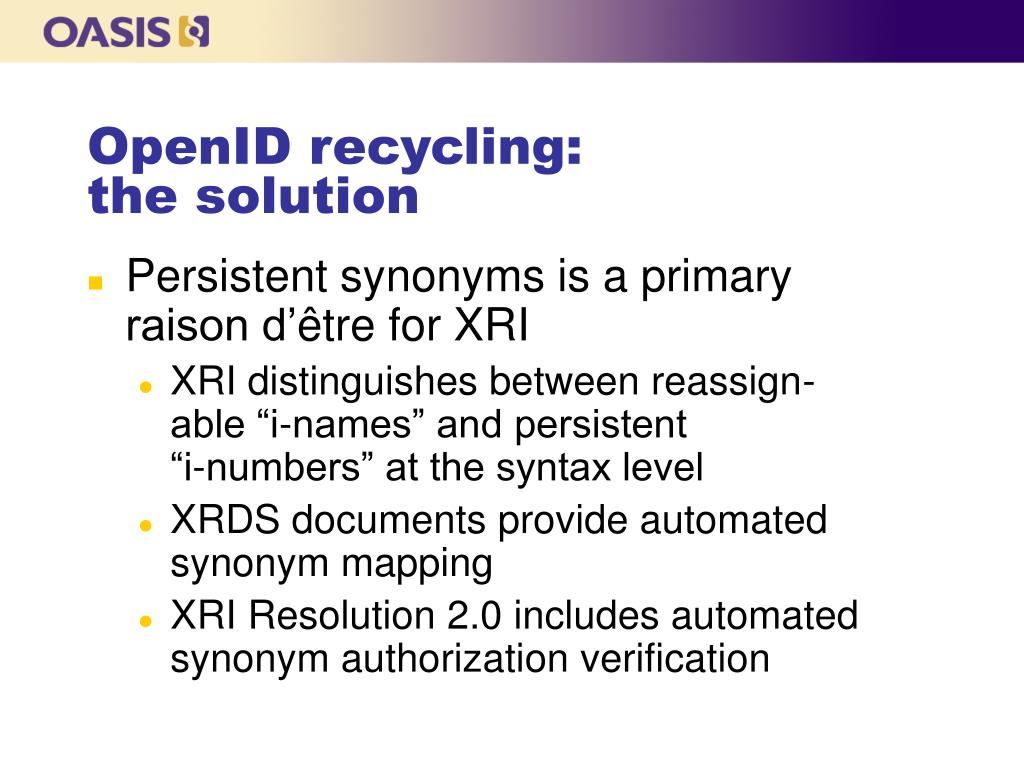 OASIS

OpenID recycling:
the solution

Persistent synonyms is a primary raison d’être for XRI

XRI distinguishes between reassignable “i-names” and persistent “i-numbers” at the syntax level

XRDS documents provide automated synonym mapping

XRI Resolution 2.0 includes automated synonym authorization verification